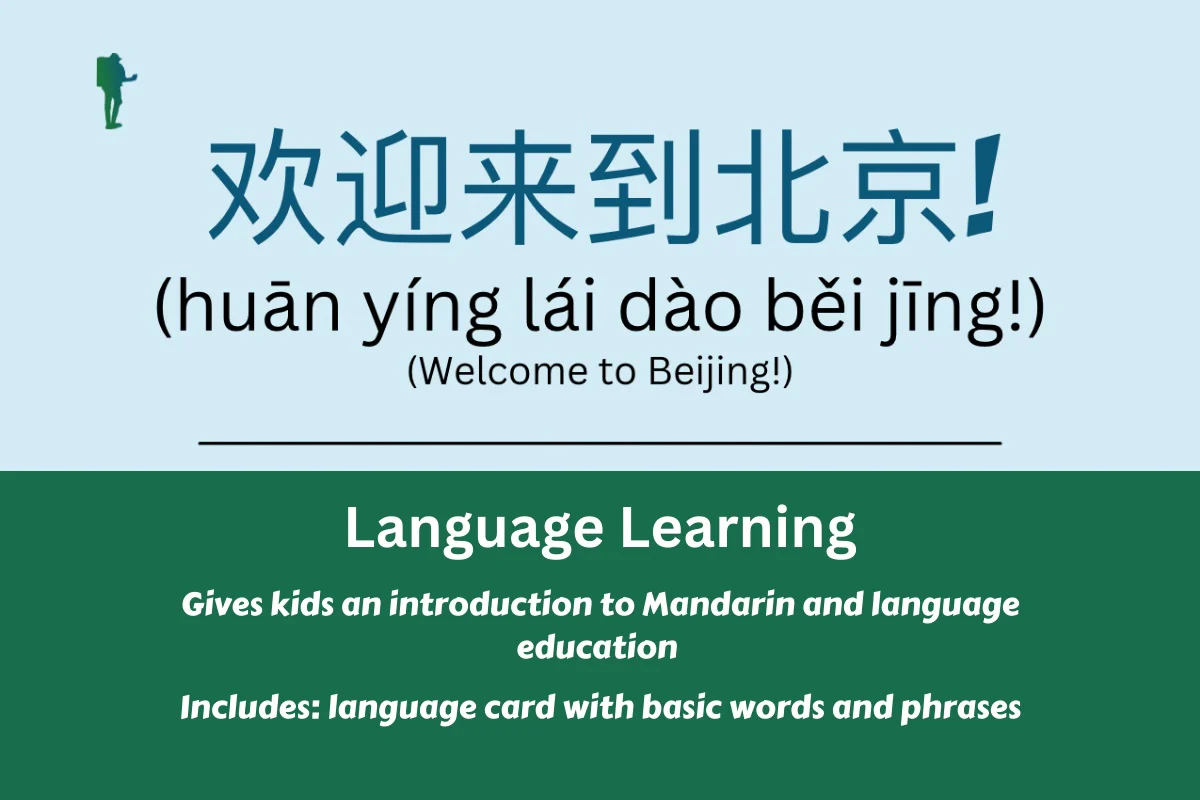 欢迎来到北京!
(huān yíng lái dào běi jīng!)
(Welcome to Beijing!)

Language Learning

Gives kids an introduction to Mandarin and language education

Includes: language card with basic words and phrases